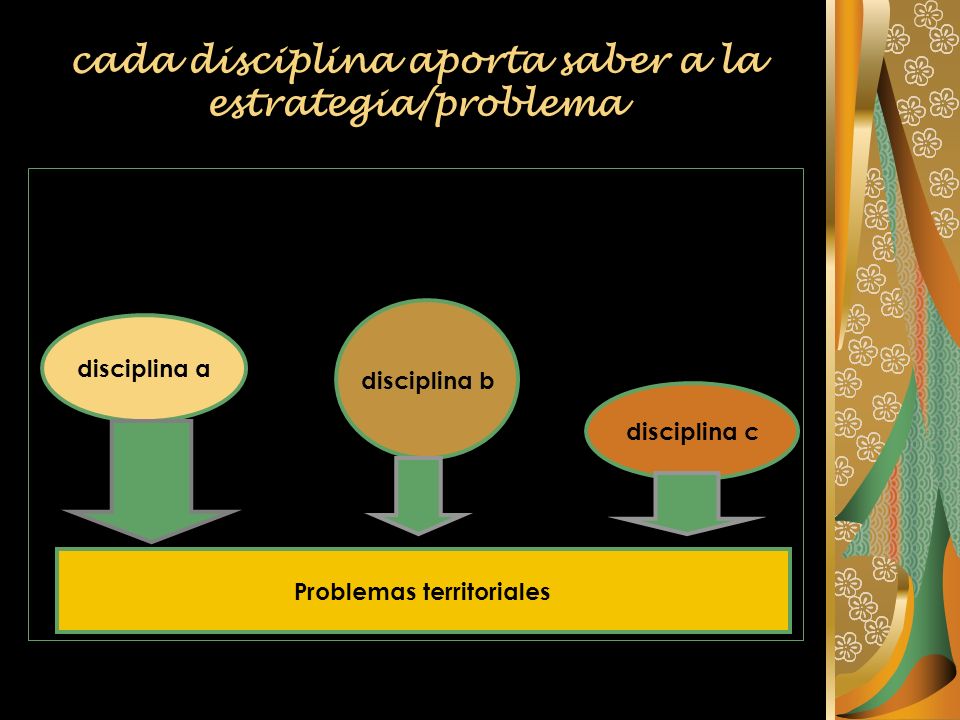 cada disciplina aporta saber a la estrategia/problema

disciplina a

disciplina b

disciplina c

Problemas territoriales